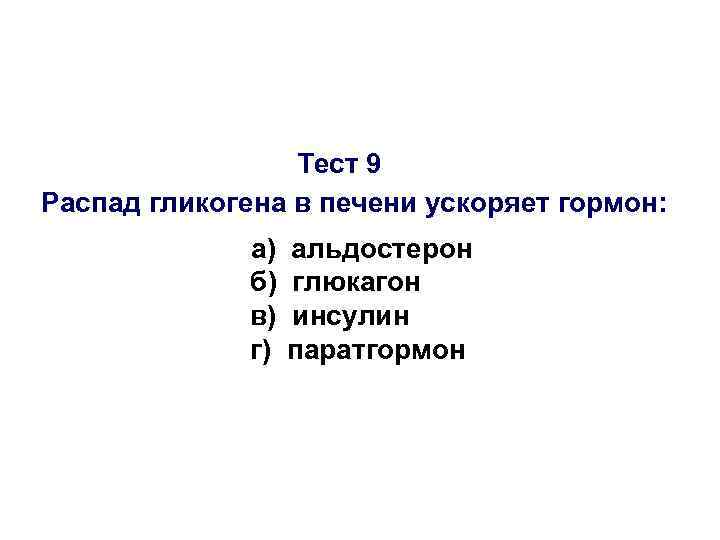 Тест 9
Распад гликогена в печени ускоряет гормон:

а) альдостерон
б) глюкагон
в) инсулин
г) паратгормон